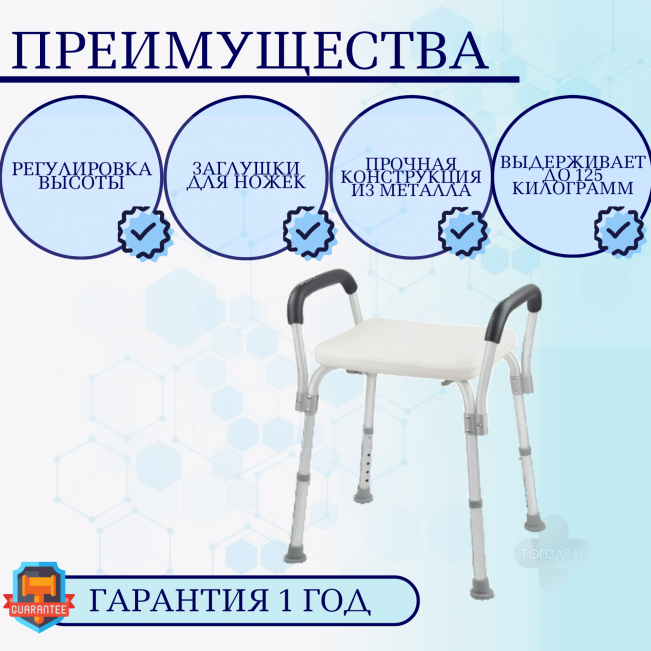 ПРЕИМУЩЕСТВА

РЕГУЛИРОВКА ВЫСОТЫ

ЗАГЛУШКИ ДЛЯ НОЖЕК

ПРОЧНАЯ КОНСТРУКЦИЯ ИЗ МЕТАЛЛА

ВЫДЕРЖИВАЕТ ДО 125 КИЛОГРАММ

ТОПЗДРАВ

GUARANTEE

ГАРАНТИЯ 1 ГОД